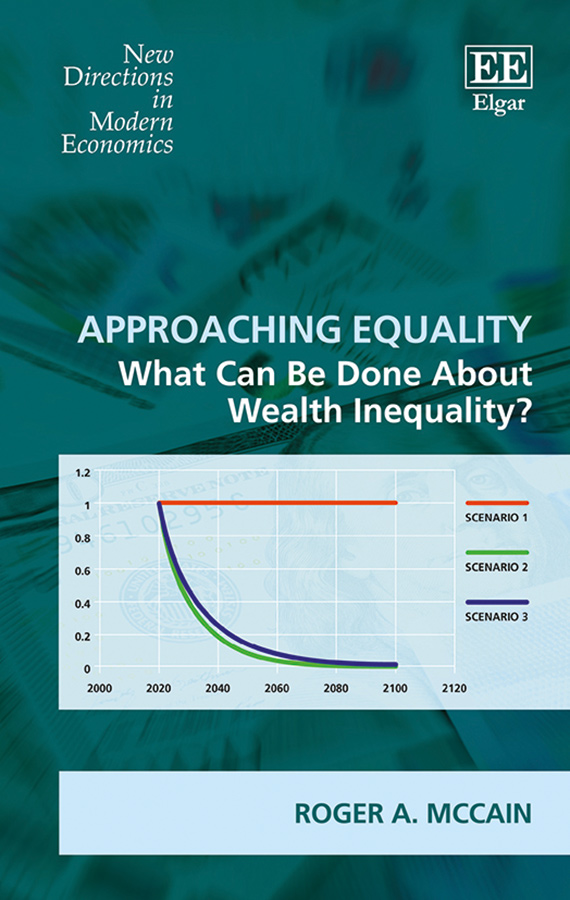 New Directions in Modern Economics

EE
Elgar

APPROACHING EQUALITY
What Can Be Done About Wealth Inequality?

1.2
1
0.8
0.6
0.4
0.2
0
2000 2020 2040 2060 2080 2100 2120

SCENARIO 1
SCENARIO 2
SCENARIO 3

ROGER A. MCCAIN